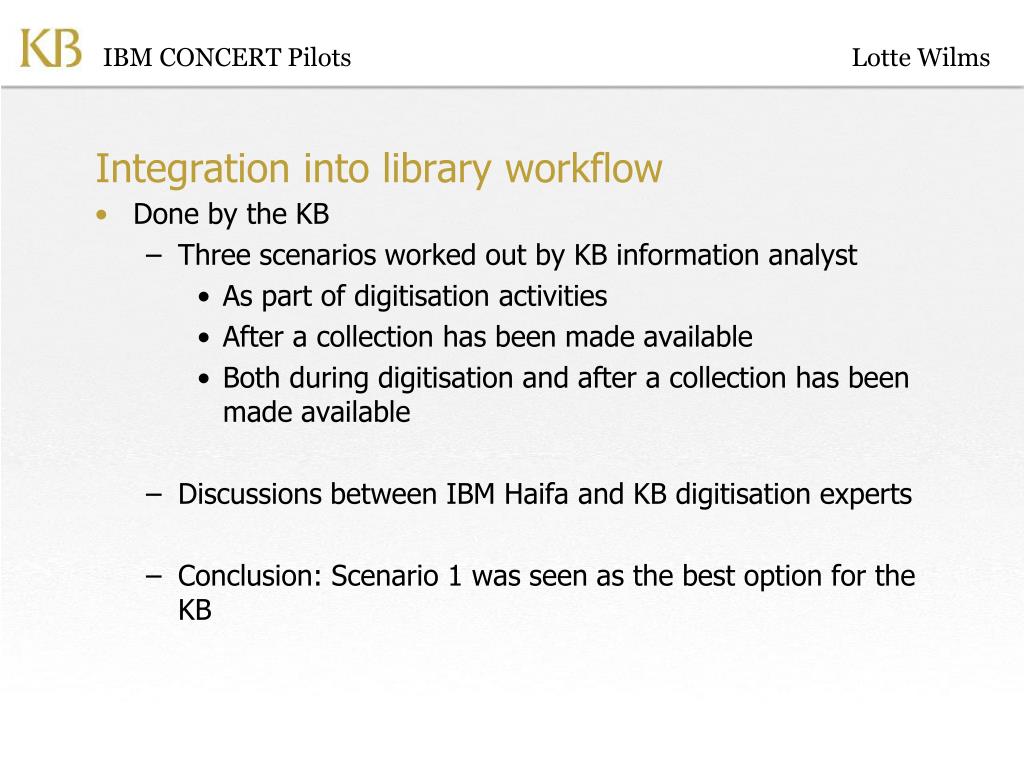 KB IBM CONCERT Pilots Lotte Wilms

Integration into library workflow

• Done by the KB
  – Three scenarios worked out by KB information analyst
    • As part of digitisation activities
    • After a collection has been made available
    • Both during digitisation and after a collection has been made available

  – Discussions between IBM Haifa and KB digitisation experts

  – Conclusion: Scenario 1 was seen as the best option for the KB